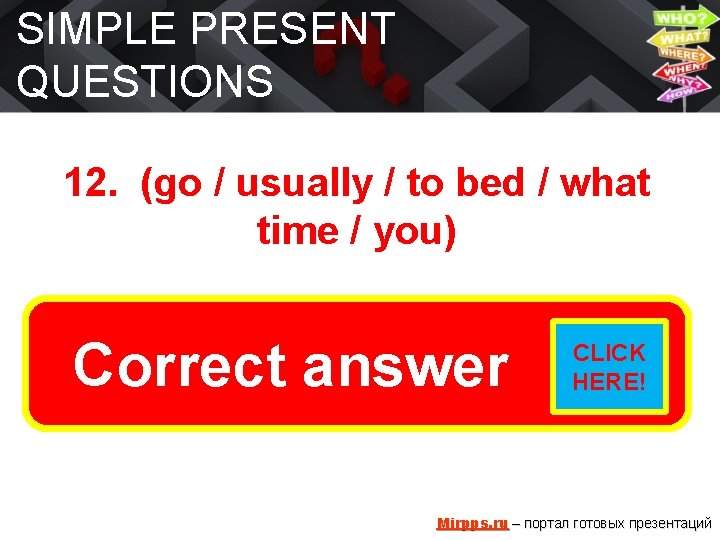 SIMPLE PRESENT QUESTIONS

WHO?
WHAT?
WHERE?
WHEN?
WHY?
HOW?

12. (go / usually / to bed / what time / you)

Correct answer

CLICK HERE!

Mirpps.ru – портал готовых презентаций